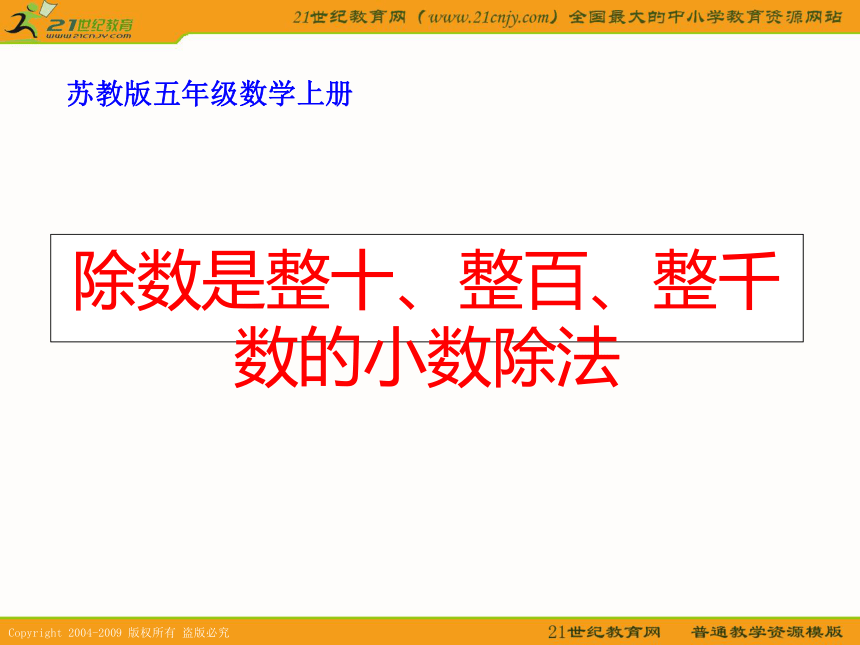 21世纪教育
www.21cnjy.com

21世纪教育网（www.21cnjy.com）全国最大的中小学教育资源网站

苏教版五年级数学上册

除数是整十、整百、整千数的小数除法

Copyright 2004-2009 版权所有 盗版必究

21世纪教育网　普通教学资源模版